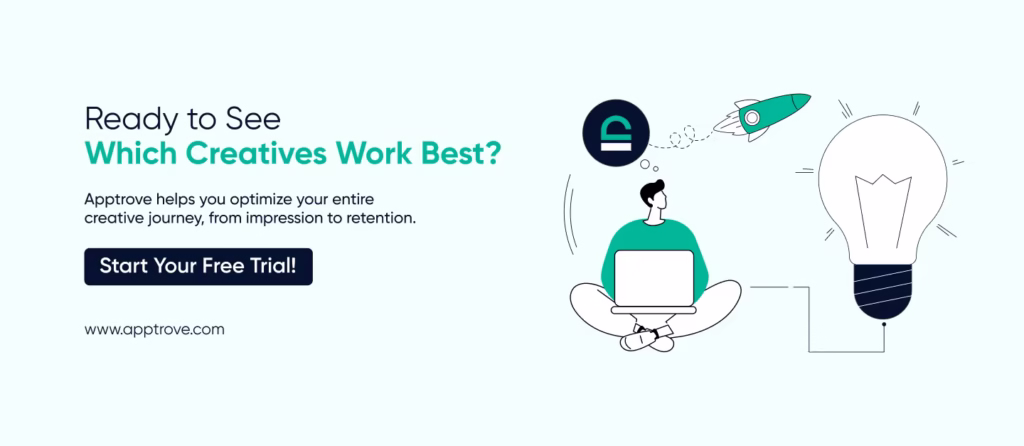 Ready to See
Which Creatives Work Best?

Apptrove helps you optimize your entire creative journey, from impression to retention.

Start Your Free Trial!

www.apptrove.com